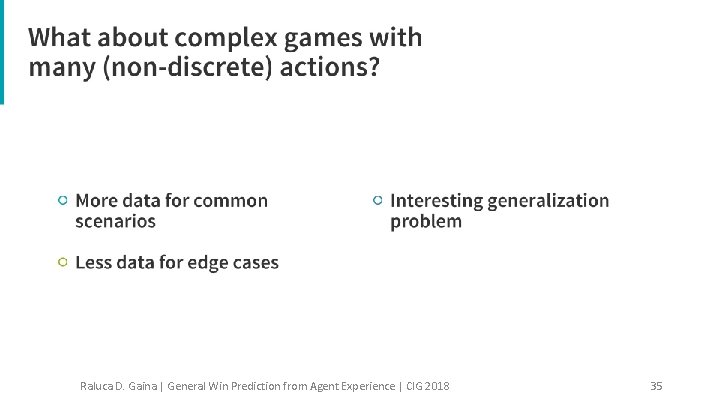 What about complex games with many (non-discrete) actions?

○ More data for common scenarios

○ Less data for edge cases

○ Interesting generalization problem

Raluca D. Gaina | General Win Prediction from Agent Experience | CIG 2018

35